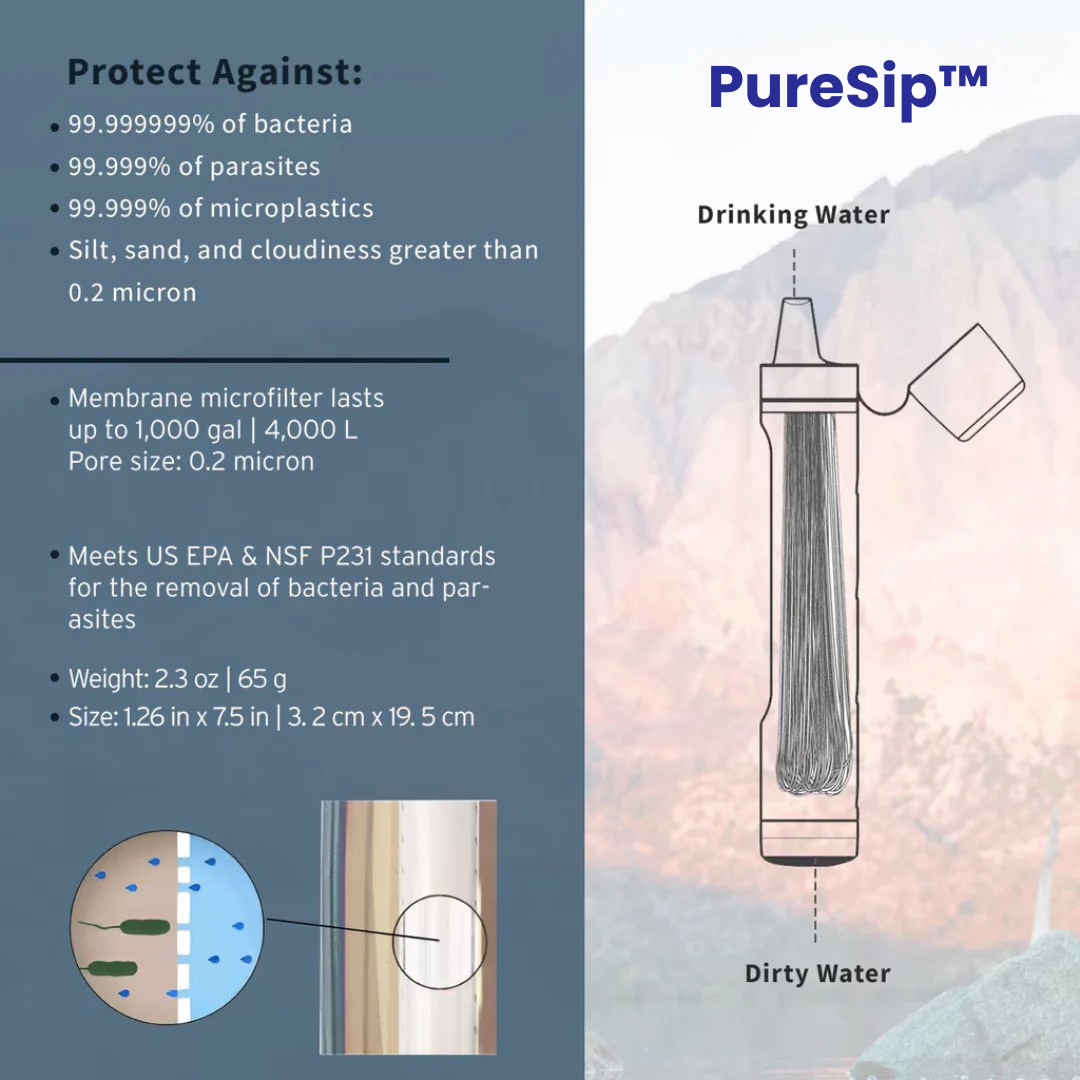 Protect Against:
• 99.999999% of bacteria
• 99.999% of parasites
• 99.999% of microplastics
• Silt, sand, and cloudiness greater than 0.2 micron

• Membrane microfilter lasts up to 1,000 gal | 4,000 L
Pore size: 0.2 micron

• Meets US EPA & NSF P231 standards for the removal of bacteria and parasites

• Weight: 2.3 oz | 65 g
• Size: 1.26 in x 7.5 in | 3. 2 cm x 19. 5 cm

PureSip™

Drinking Water

Dirty Water